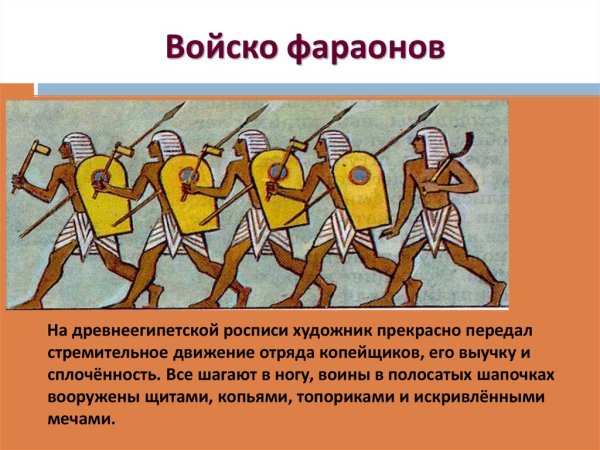 Войско фараонов

На древнеегипетской росписи художник прекрасно передал стремительное движение отряда копейщиков, его выучку и сплочённость. Все шагают в ногу, воины в полосатых шапочках вооружены щитами, копьями, топориками и искривлёнными мечами.